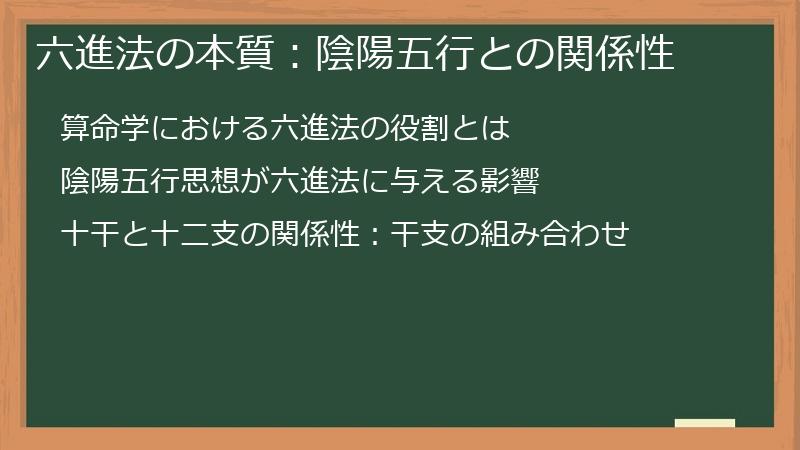 六進法の本質：陰陽五行との関係性

算命学における六進法の役割とは

陰陽五行思想が六進法に与える影響

十干と十二支の関係性：干支の組み合わせ